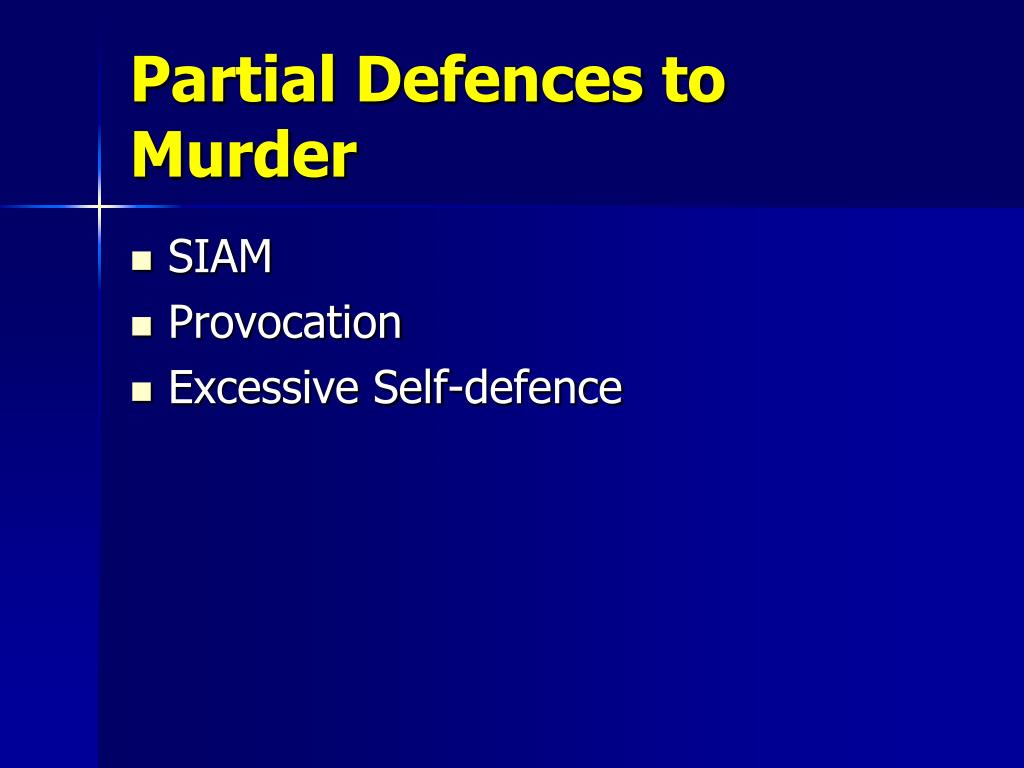 Partial Defences to Murder

- SIAM
- Provocation
- Excessive Self-defence